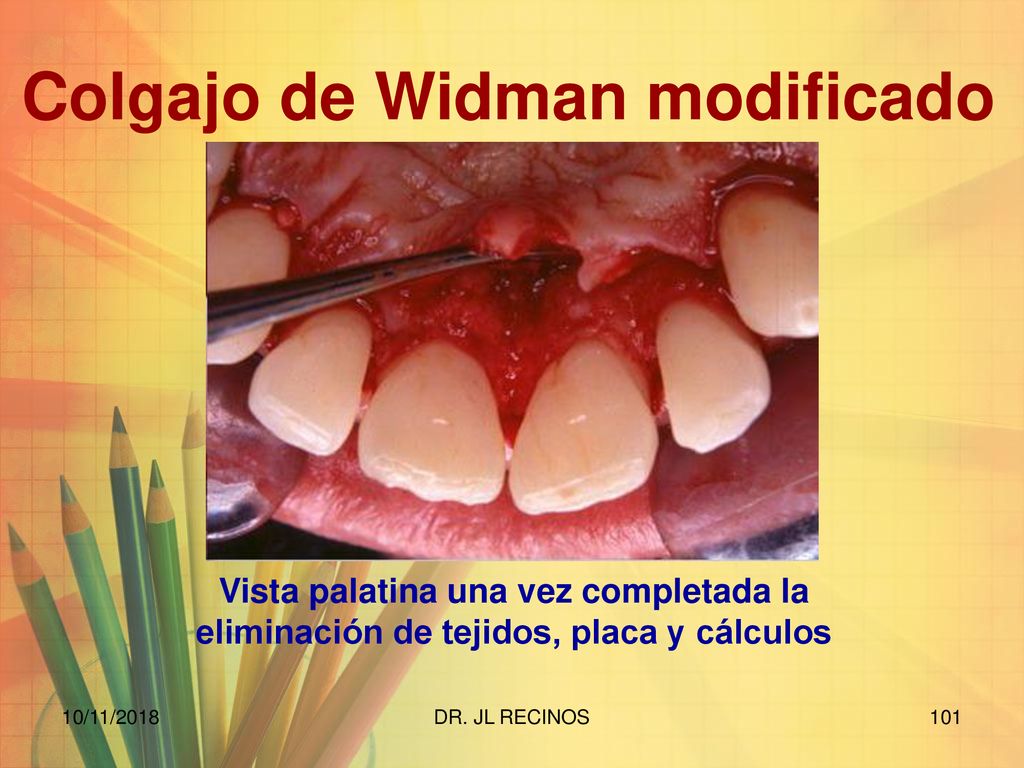 Colgajo de Widman modificado

Vista palatina una vez completada la eliminación de tejidos, placa y cálculos

10/11/2018

DR. JL RECINOS

101